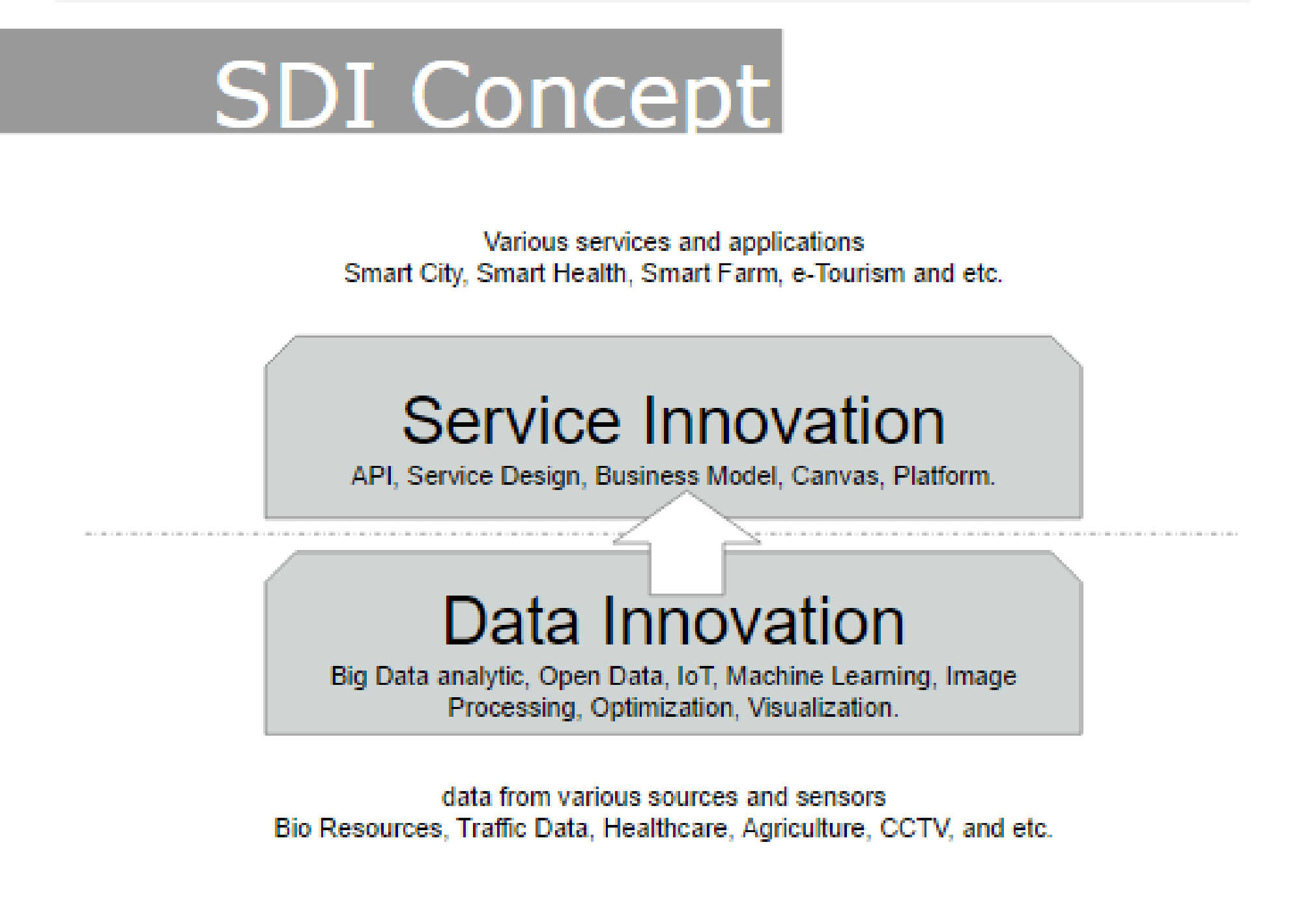 SDI Concept

Various services and applications
Smart City, Smart Health, Smart Farm, e-Tourism and etc.

Service Innovation
API, Service Design, Business Model, Canvas, Platform.

Data Innovation
Big Data analytic, Open Data, IoT, Machine Learning, Image Processing, Optimization, Visualization.

data from various sources and sensors
Bio Resources, Traffic Data, Healthcare, Agriculture, CCTV, and etc.